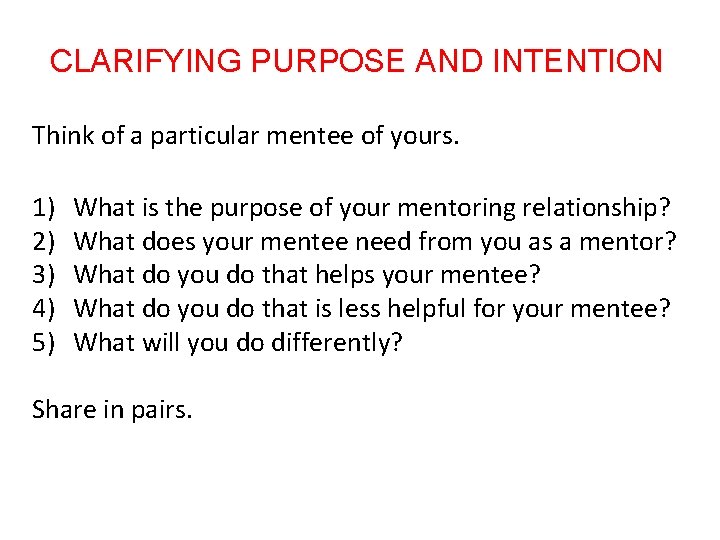 CLARIFYING PURPOSE AND INTENTION

Think of a particular mentee of yours.

1) What is the purpose of your mentoring relationship?
2) What does your mentee need from you as a mentor?
3) What do you do that helps your mentee?
4) What do you do that is less helpful for your mentee?
5) What will you do differently?

Share in pairs.